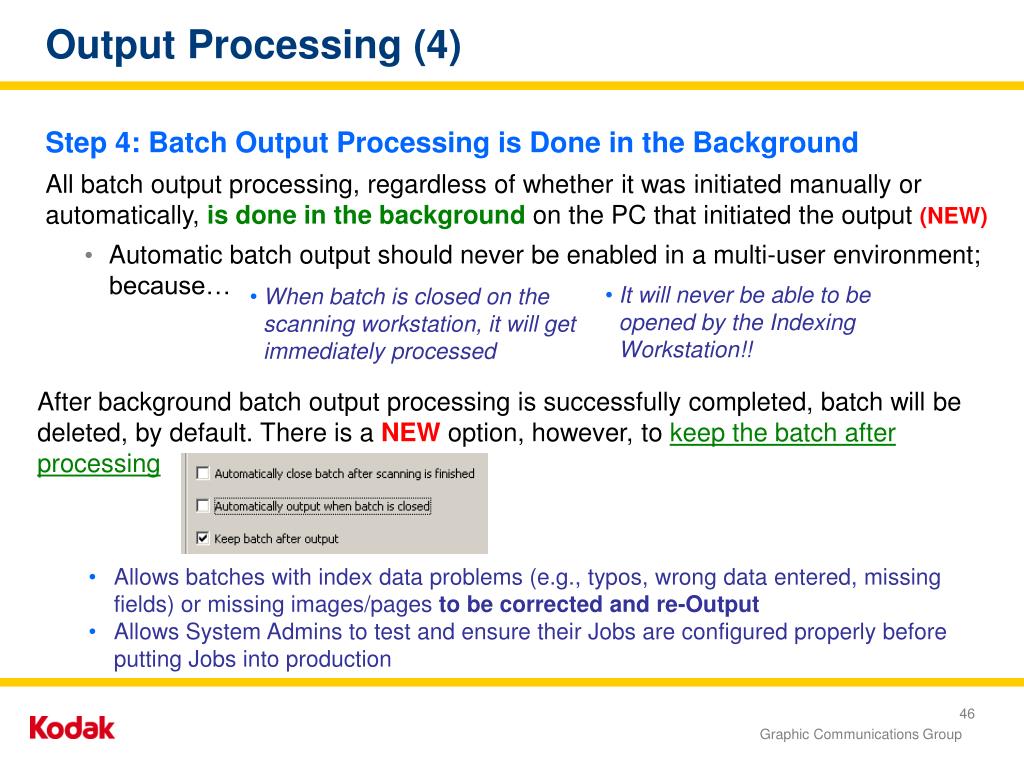 Output Processing (4)

Step 4: Batch Output Processing is Done in the Background

All batch output processing, regardless of whether it was initiated manually or automatically, is done in the background on the PC that initiated the output (NEW)

• Automatic batch output should never be enabled in a multi-user environment; because…

• When batch is closed on the scanning workstation, it will get immediately processed

• It will never be able to be opened by the Indexing Workstation!!

After background batch output processing is successfully completed, batch will be deleted, by default. There is a NEW option, however, to keep the batch after processing

Automatically close batch after scanning is finished

Automatically output when batch is closed

Keep batch after output

• Allows batches with index data problems (e.g., typos, wrong data entered, missing fields) or missing images/pages to be corrected and re-Output

• Allows System Admins to test and ensure their Jobs are configured properly before putting Jobs into production

Kodak

46

Graphic Communications Group